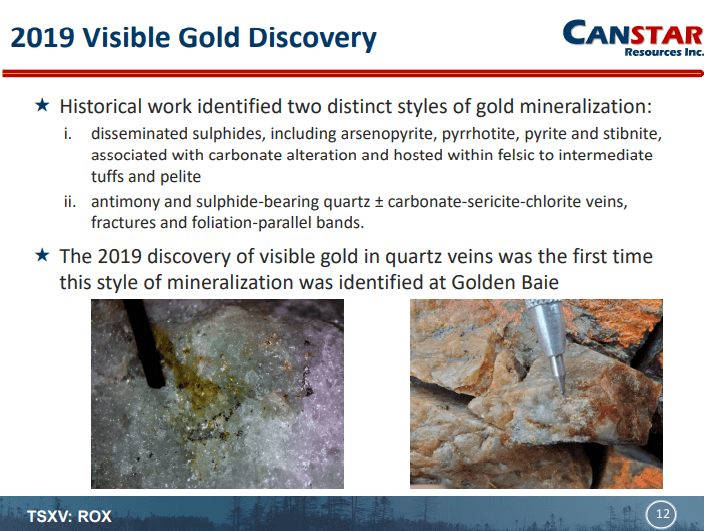 2019 Visible Gold Discovery

CANSTAR Resources Inc.

★ Historical work identified two distinct styles of gold mineralization:

i. disseminated sulphides, including arsenopyrite, pyrrhotite, pyrite and stibnite, associated with carbonate alteration and hosted within felsic to intermediate tuffs and pelite

ii. antimony and sulphide-bearing quartz ± carbonate-sericite-chlorite veins, fractures and foliation-parallel bands.

★ The 2019 discovery of visible gold in quartz veins was the first time this style of mineralization was identified at Golden Baie

TSXV: ROX

12